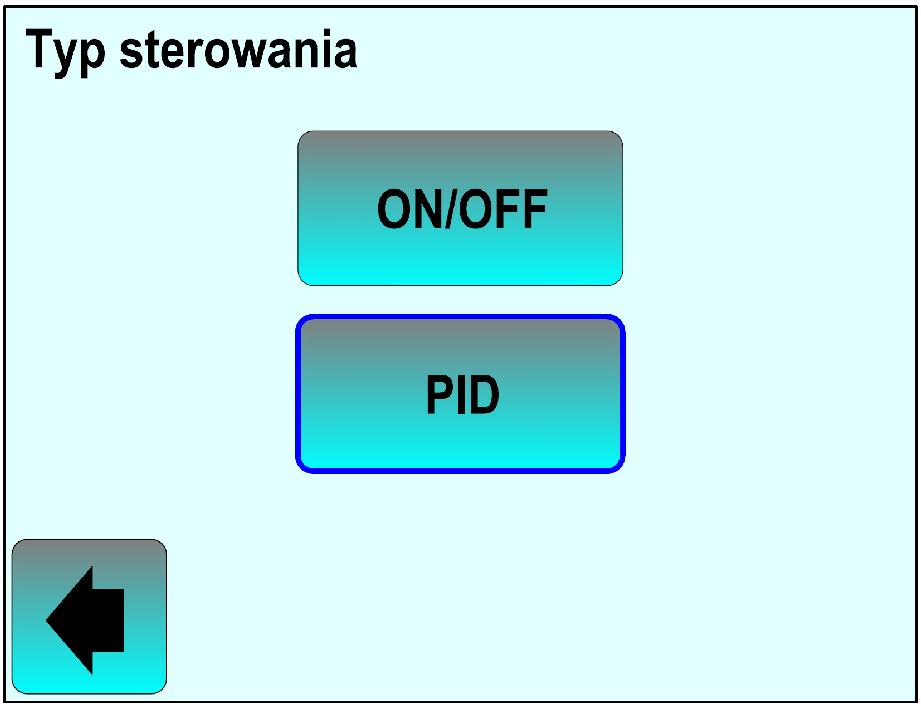 Typ sterowania

ON/OFF

PID